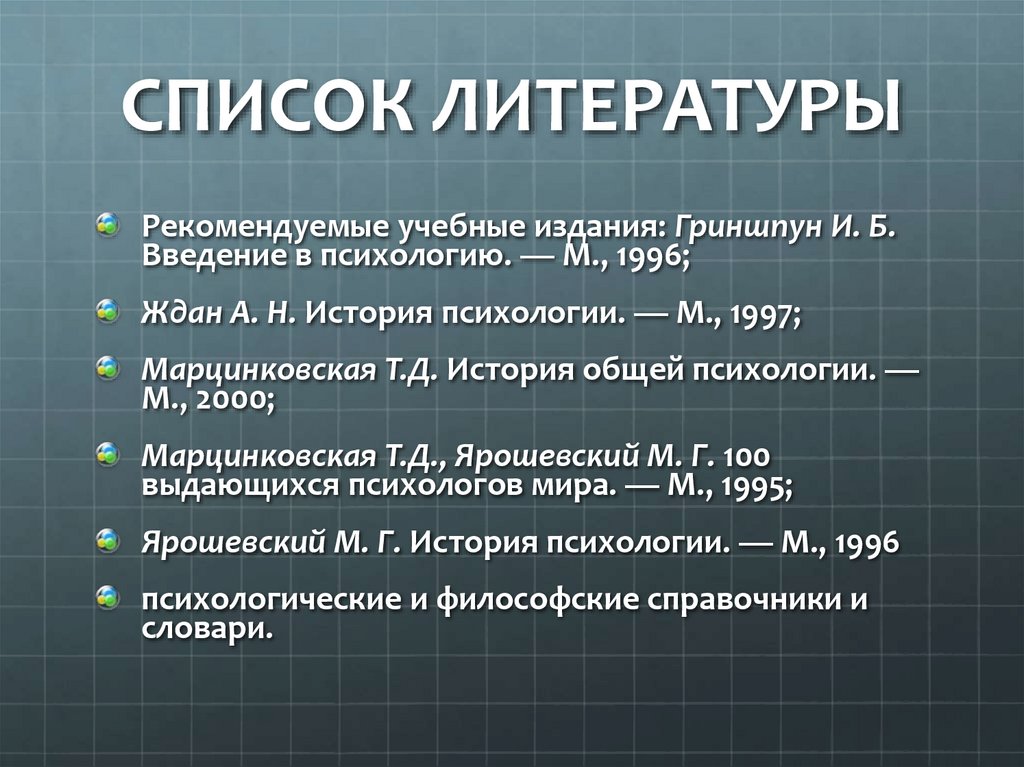 СПИСОК ЛИТЕРАТУРЫ

Рекомендуемые учебные издания: Гриншпун И. Б. Введение в психологию. — М., 1996;

Ждан А. Н. История психологии. — М., 1997;

Марцинковская Т.Д. История общей психологии. — М., 2000;

Марцинковская Т.Д., Ярошевский М. Г. 100 выдающихся психологов мира. — М., 1995;

Ярошевский М. Г. История психологии. — М., 1996

психологические и философские справочники и словари.